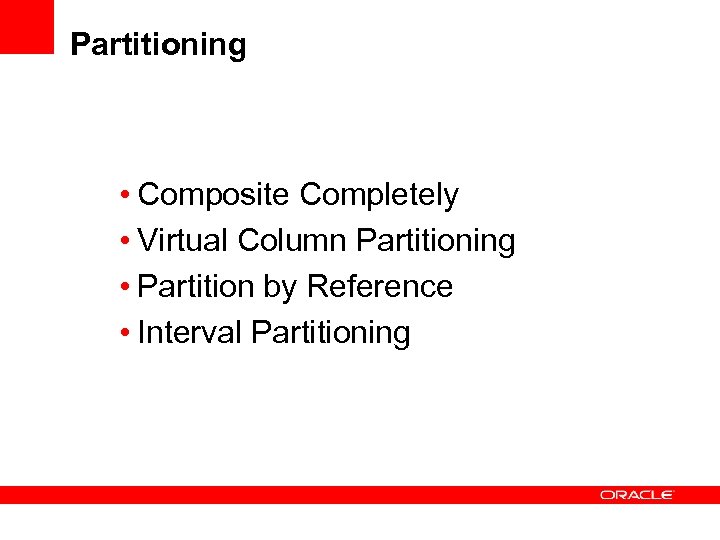 Partitioning

• Composite Completely
• Virtual Column Partitioning
• Partition by Reference
• Interval Partitioning

ORACLE